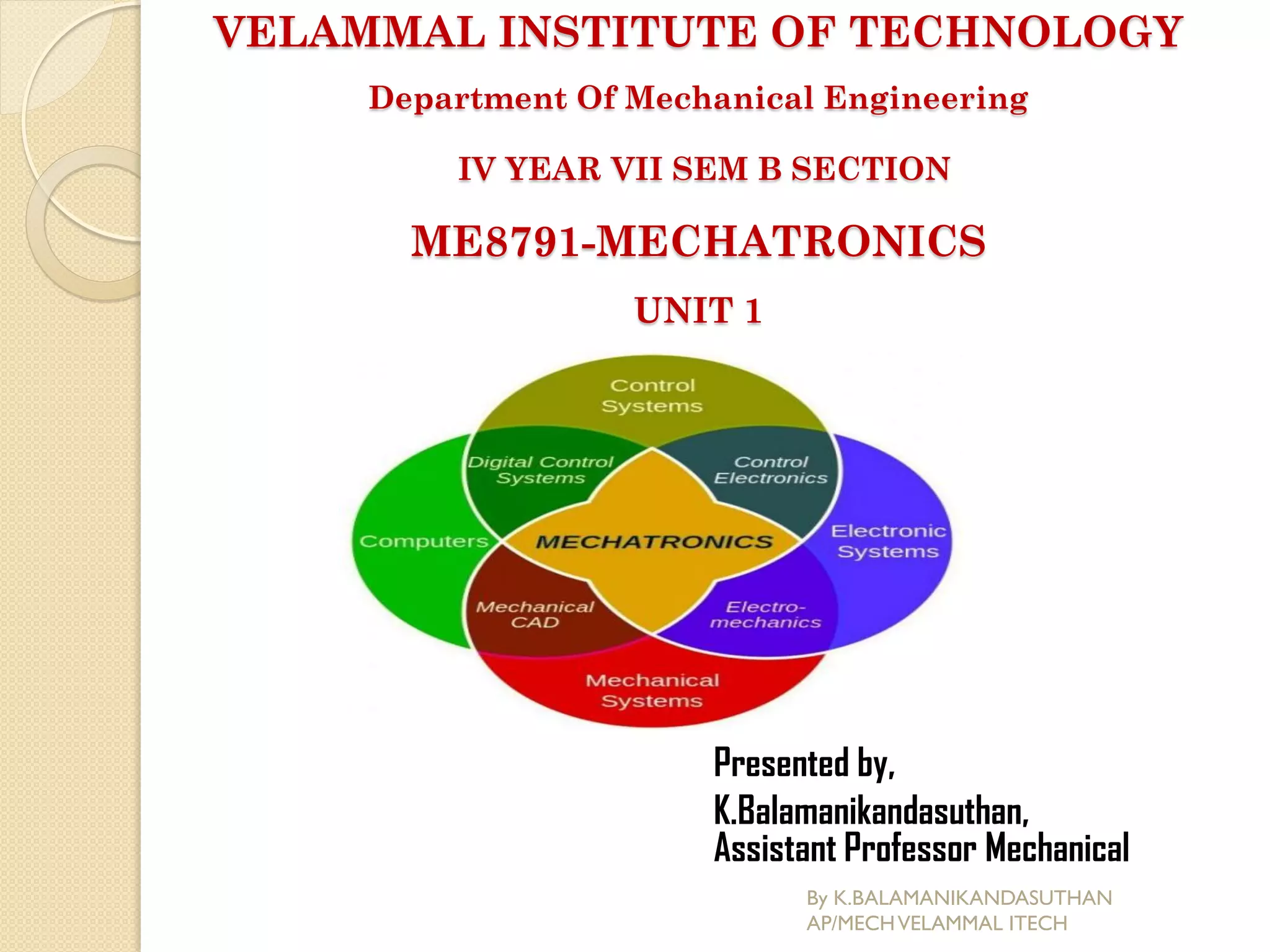 VELAMMAL INSTITUTE OF TECHNOLOGY

Department Of Mechanical Engineering

IV YEAR VII SEM B SECTION

ME8791-MECHATRONICS

UNIT 1

Control Systems

Digital Control Systems

Control Electronics

Computers

MECHATRONICS

Electronic Systems

Mechanical CAD

Electro-mechanics

Mechanical Systems

Presented by,
K.Balamanikandasuthan,
Assistant Professor Mechanical

By K.BALAMANIKANDASUTHAN
AP/MECH VELAMMAL ITECH